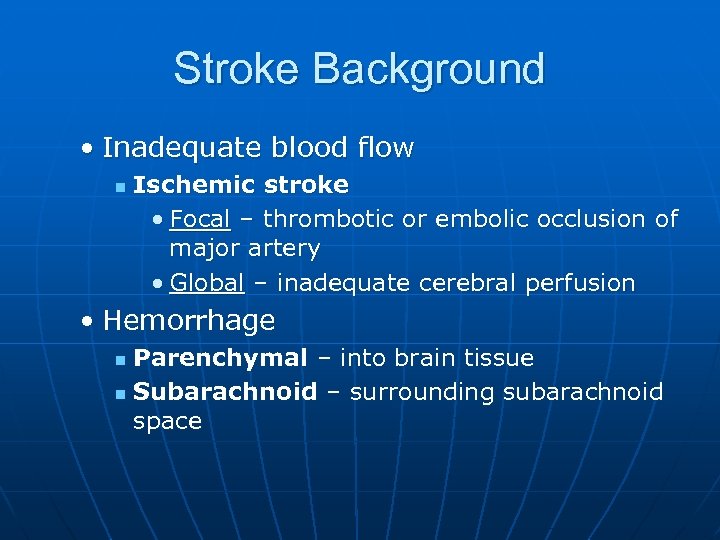 Stroke Background

• Inadequate blood flow
  ▪ Ischemic stroke
    • Focal – thrombotic or embolic occlusion of major artery
    • Global – inadequate cerebral perfusion

• Hemorrhage
  ▪ Parenchymal – into brain tissue
  ▪ Subarachnoid – surrounding subarachnoid space